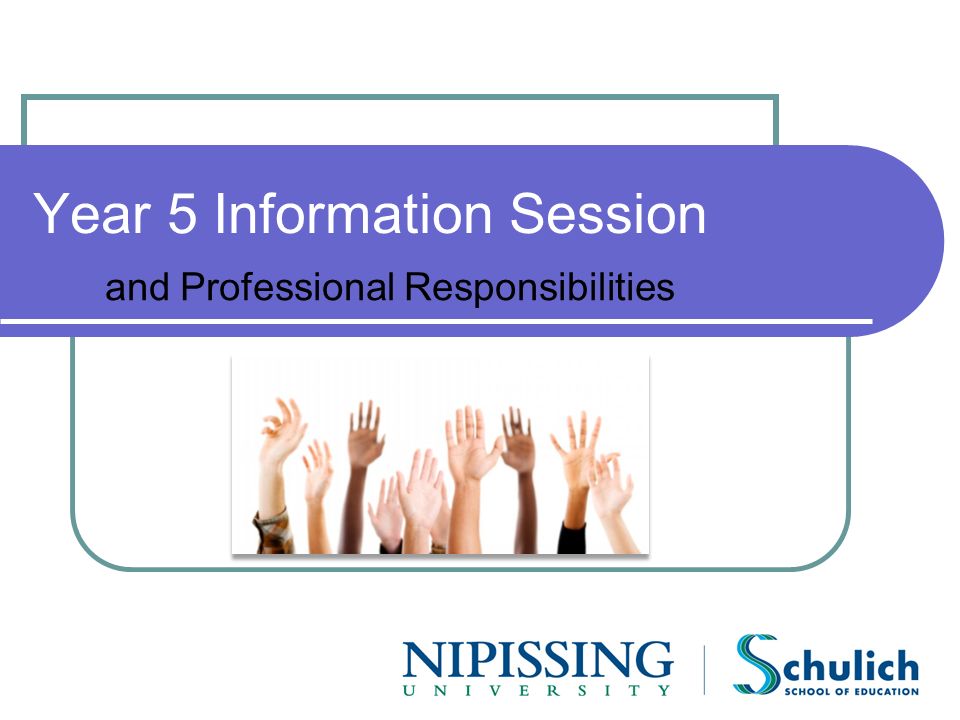 Year 5 Information Session

and Professional Responsibilities

NIPISSING
UNIVERSITY

Schulich
SCHOOL OF EDUCATION